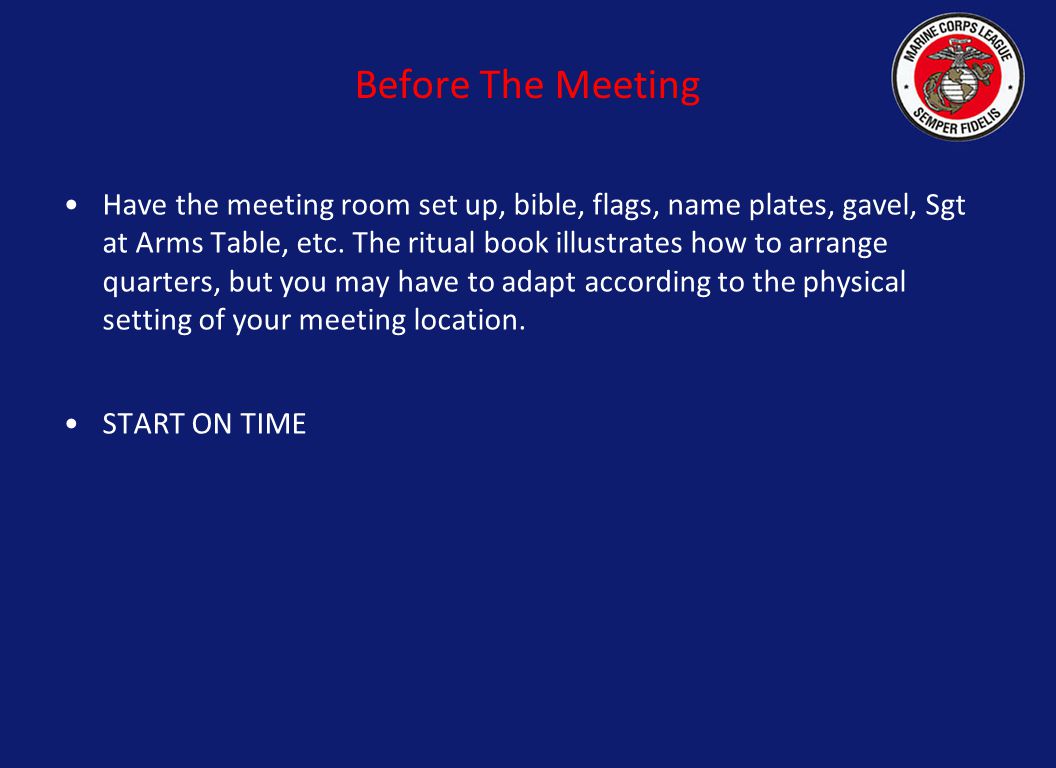 Before The Meeting

MARINE CORPS LEAGUE
SEMPER FIDELIS

• Have the meeting room set up, bible, flags, name plates, gavel, Sgt at Arms Table, etc. The ritual book illustrates how to arrange quarters, but you may have to adapt according to the physical setting of your meeting location.

• START ON TIME